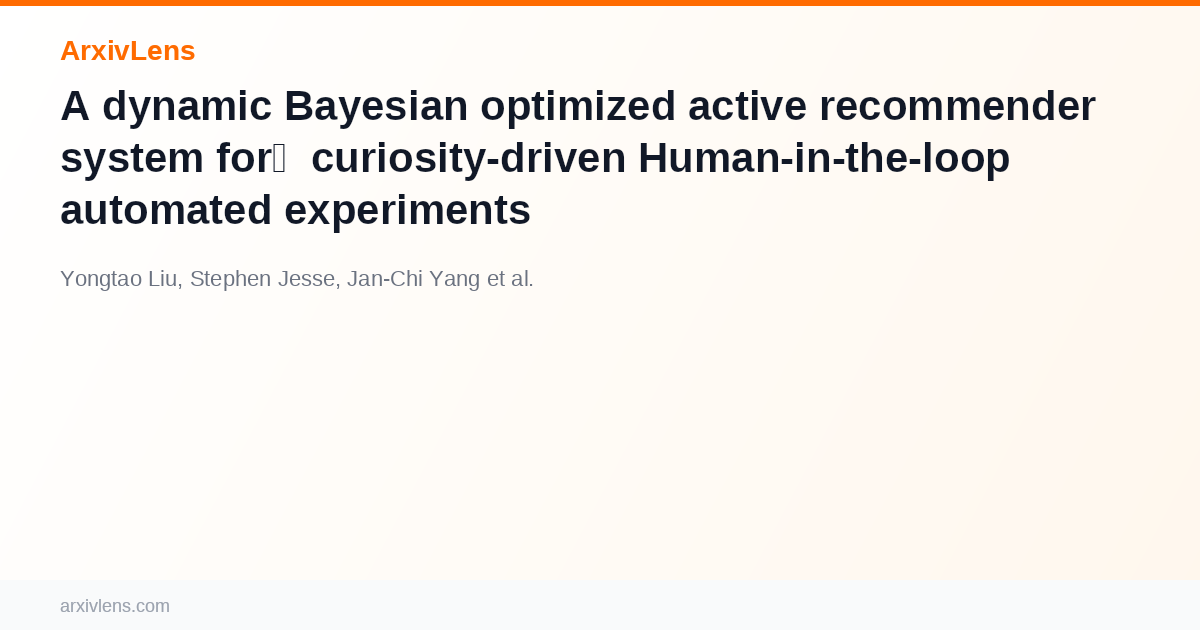 ArxivLens

A dynamic Bayesian optimized active recommender system for curiosity-driven Human-in-the-loop automated experiments

Yongtao Liu, Stephen Jesse, Jan-Chi Yang et al.

arxivlens.com